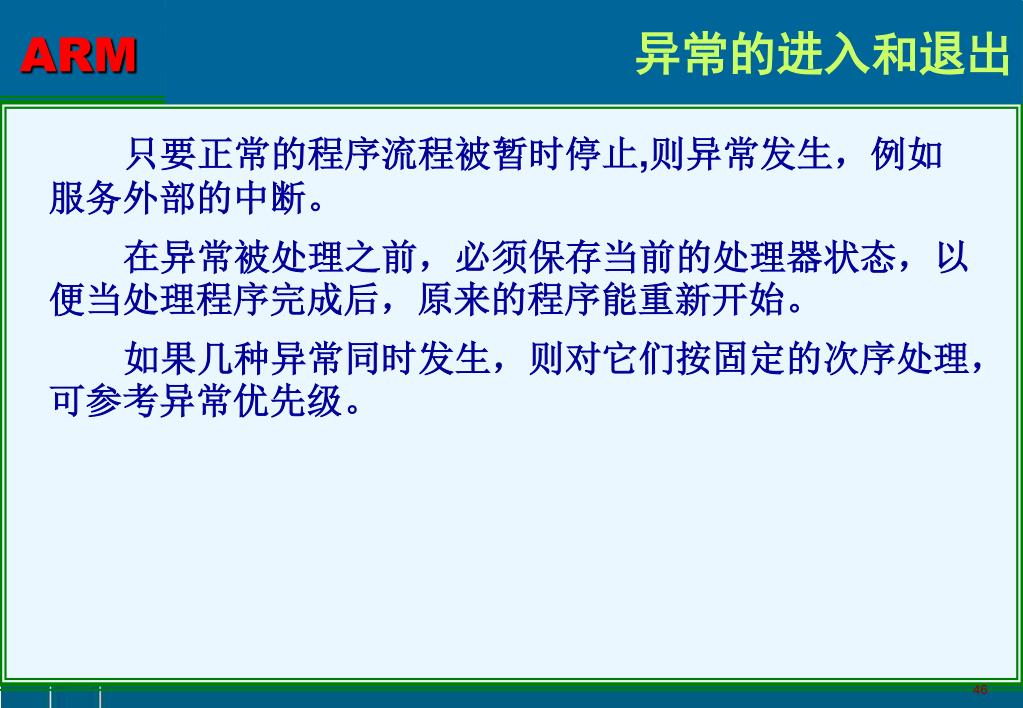 ARM

异常的进入和退出

只要正常的程序流程被暂时停止,则异常发生，例如服务外部的中断。

在异常被处理之前，必须保存当前的处理器状态，以便当处理程序完成后，原来的程序能重新开始。

如果几种异常同时发生，则对它们按固定的次序处理，可参考异常优先级。

46